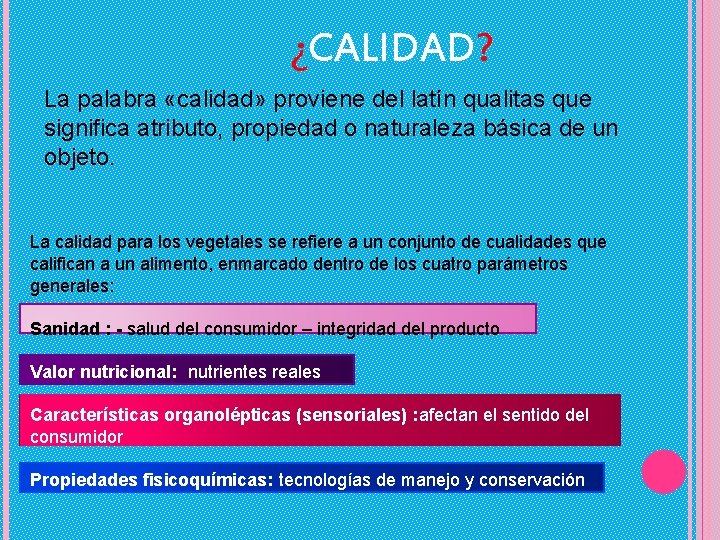 ¿CALIDAD?

La palabra «calidad» proviene del latín qualitas que significa atributo, propiedad o naturaleza básica de un objeto.

La calidad para los vegetales se refiere a un conjunto de cualidades que califican a un alimento, enmarcado dentro de los cuatro parámetros generales:

Sanidad : - salud del consumidor – integridad del producto

Valor nutricional: nutrientes reales

Características organolépticas (sensoriales) :afectan el sentido del consumidor

Propiedades fisicoquímicas: tecnologías de manejo y conservación